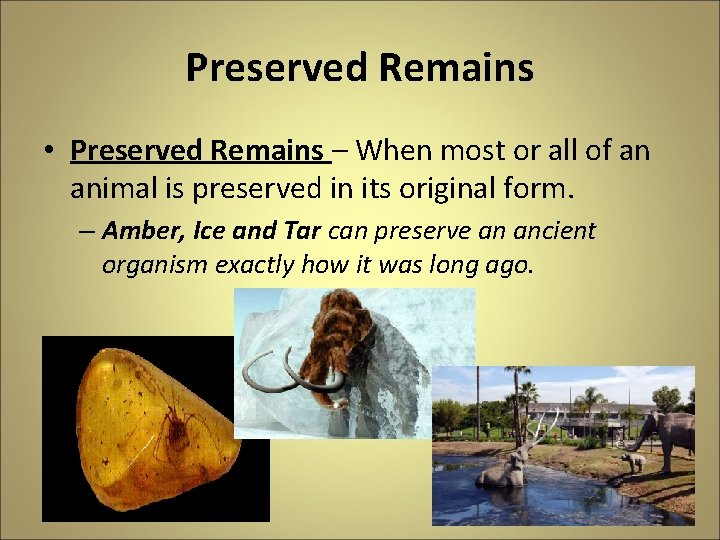 Preserved Remains

• Preserved Remains – When most or all of an animal is preserved in its original form.

– Amber, Ice and Tar can preserve an ancient organism exactly how it was long ago.